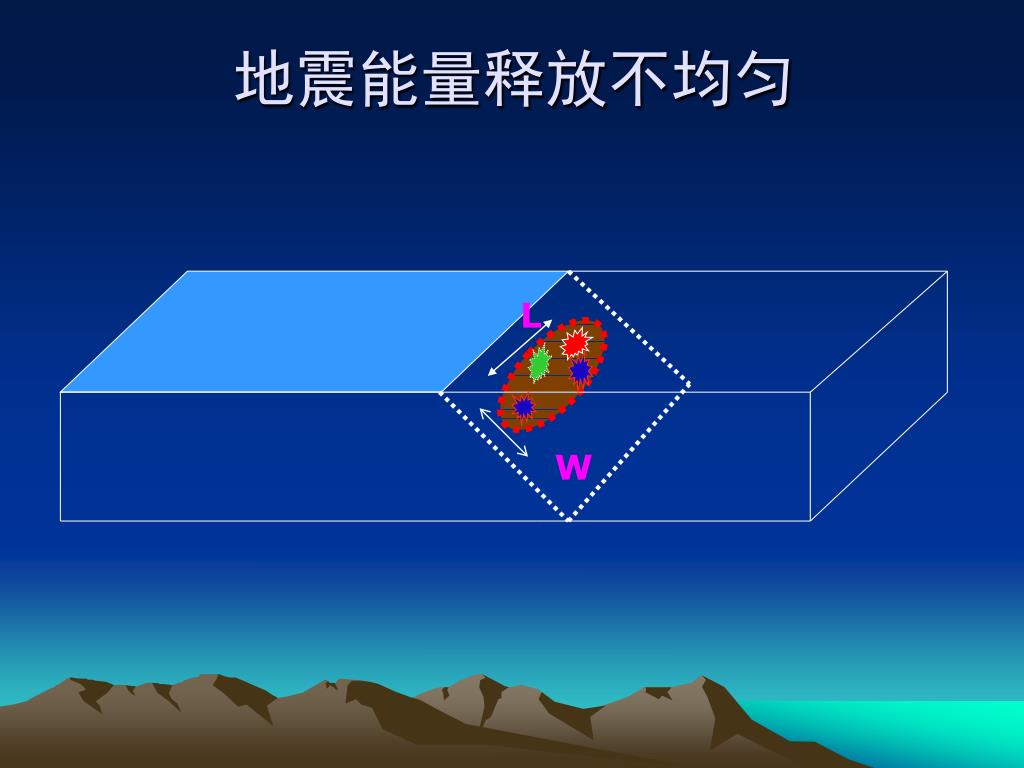 地震能量释放不均匀

L

W